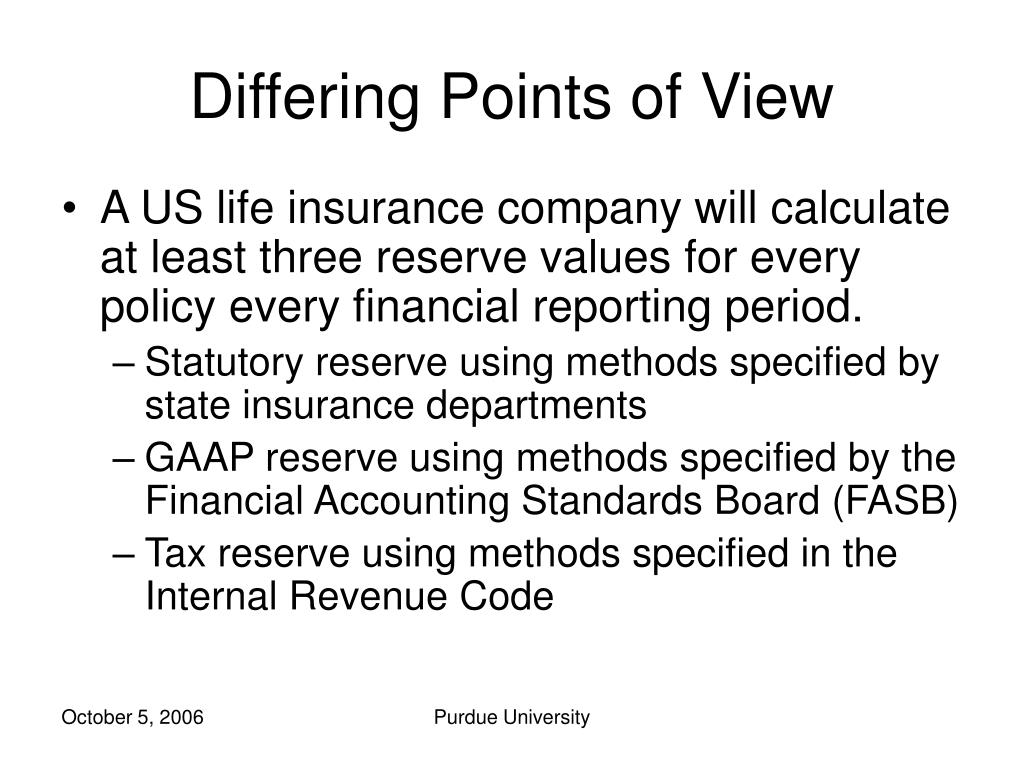 Differing Points of View

• A US life insurance company will calculate at least three reserve values for every policy every financial reporting period.
– Statutory reserve using methods specified by state insurance departments
– GAAP reserve using methods specified by the Financial Accounting Standards Board (FASB)
– Tax reserve using methods specified in the Internal Revenue Code

October 5, 2006

Purdue University